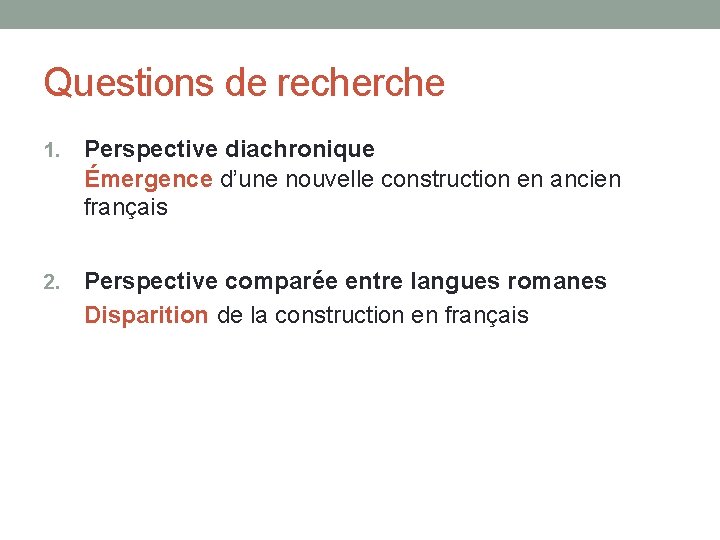 Questions de recherche

1. Perspective diachronique
Émergence d’une nouvelle construction en ancien français

2. Perspective comparée entre langues romanes
Disparition de la construction en français